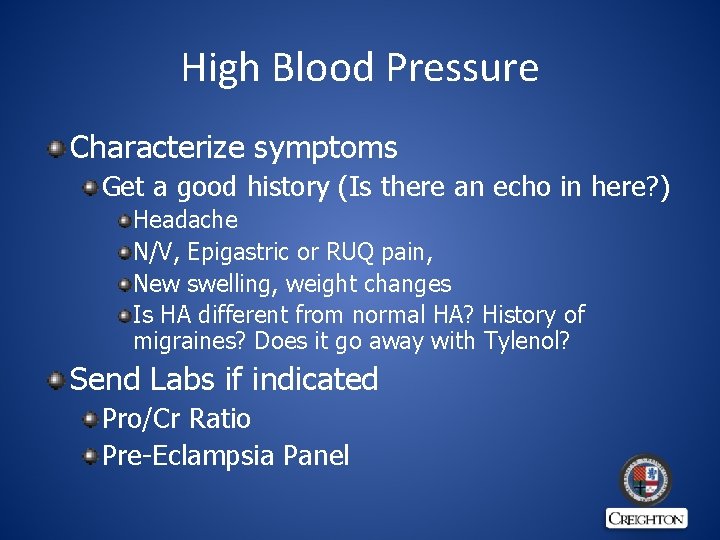 High Blood Pressure

Characterize symptoms

Get a good history (Is there an echo in here?)

Headache

N/V, Epigastric or RUQ pain,

New swelling, weight changes

Is HA different from normal HA? History of migraines? Does it go away with Tylenol?

Send Labs if indicated

Pro/Cr Ratio

Pre-Eclampsia Panel

CREIGHTON